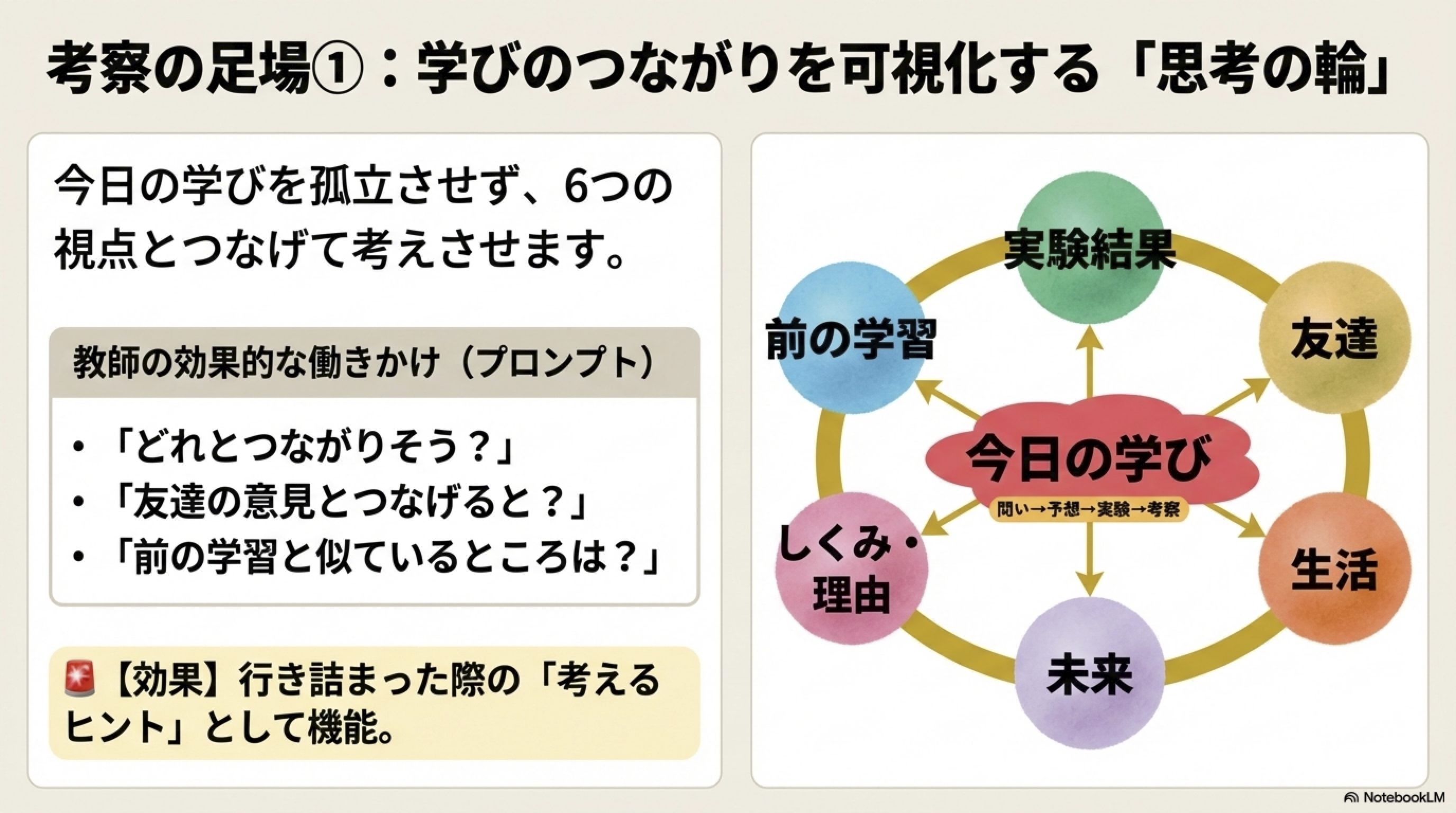 考察の足場①：学びのつながりを可視化する「思考の輪」

今日の学びを孤立させず、6つの視点とつなげて考えさせます。

教師の効果的な働きかけ（プロンプト）

• 「どれとつながりそう？」
• 「友達の意見とつなげると？」
• 「前の学習と似ているところは？」

🚨【効果】行き詰まった際の「考えるヒント」として機能。

実験結果

前の学習

友達

今日の学び

問い→予想→実験→考察

しくみ・理由

生活

未来

NotebookLM